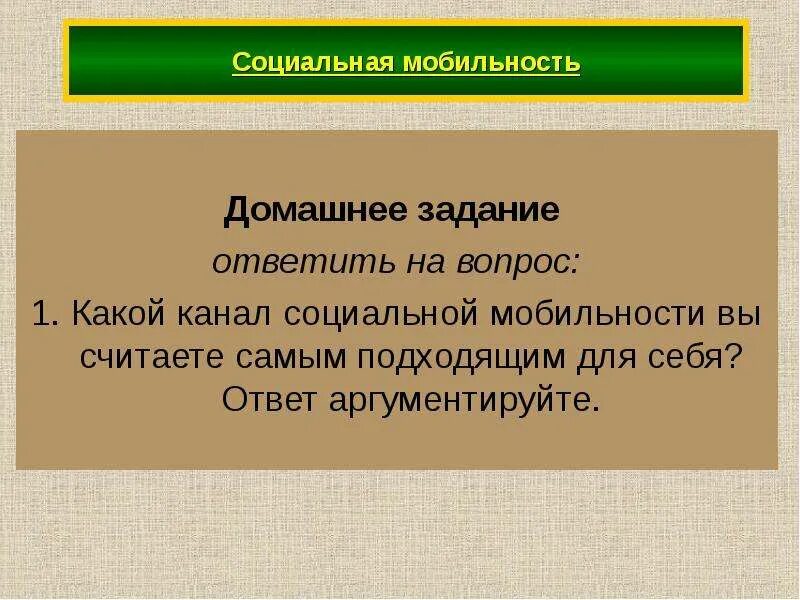 Социальная мобильность

Домашнее задание

ответить на вопрос:

1. Какой канал социальной мобильности вы считаете самым подходящим для себя? Ответ аргументируйте.